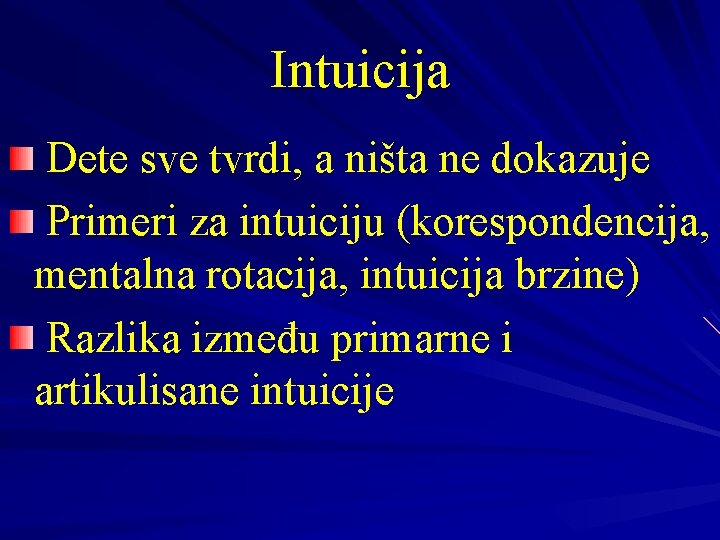 Intuicija

Dete sve tvrdi, a ništa ne dokazuje

Primeri za intuiciju (korespondencija, mentalna rotacija, intuicija brzine)

Razlika između primarne i artikulisane intuicije